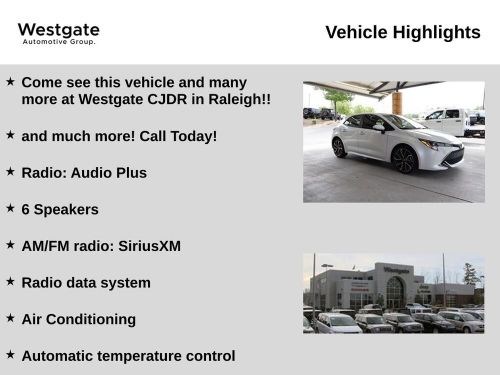 Westgate
Automotive Group.

Vehicle Highlights

★ Come see this vehicle and many more at Westgate CJDR in Raleigh!!

★ and much more! Call Today!

★ Radio: Audio Plus

★ 6 Speakers

★ AM/FM radio: SiriusXM

★ Radio data system

★ Air Conditioning

★ Automatic temperature control

Westgate